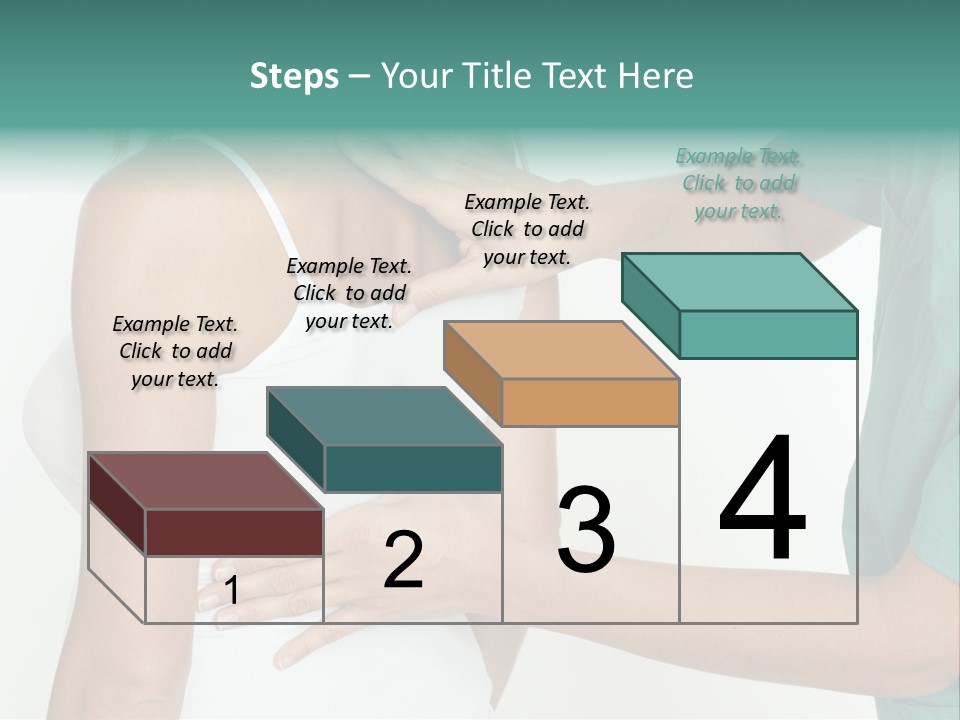 Steps – Your Title Text Here

Example Text. Click to add your text.

Example Text. Click to add your text.

Example Text. Click to add your text.

Example Text. Click to add your text.

1

2

3

4